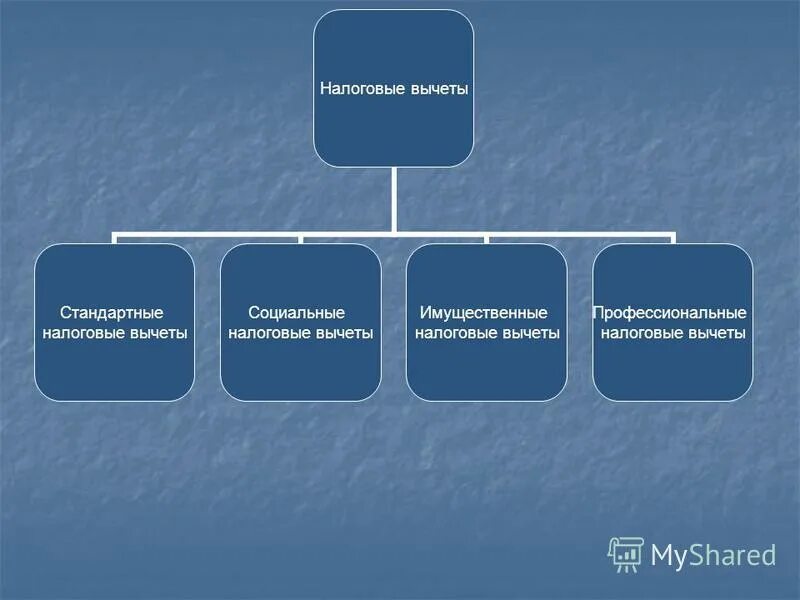 Налоговые вычеты

Стандартные налоговые вычеты

Социальные налоговые вычеты

Имущественные налоговые вычеты

Профессиональные налоговые вычеты

MyShared